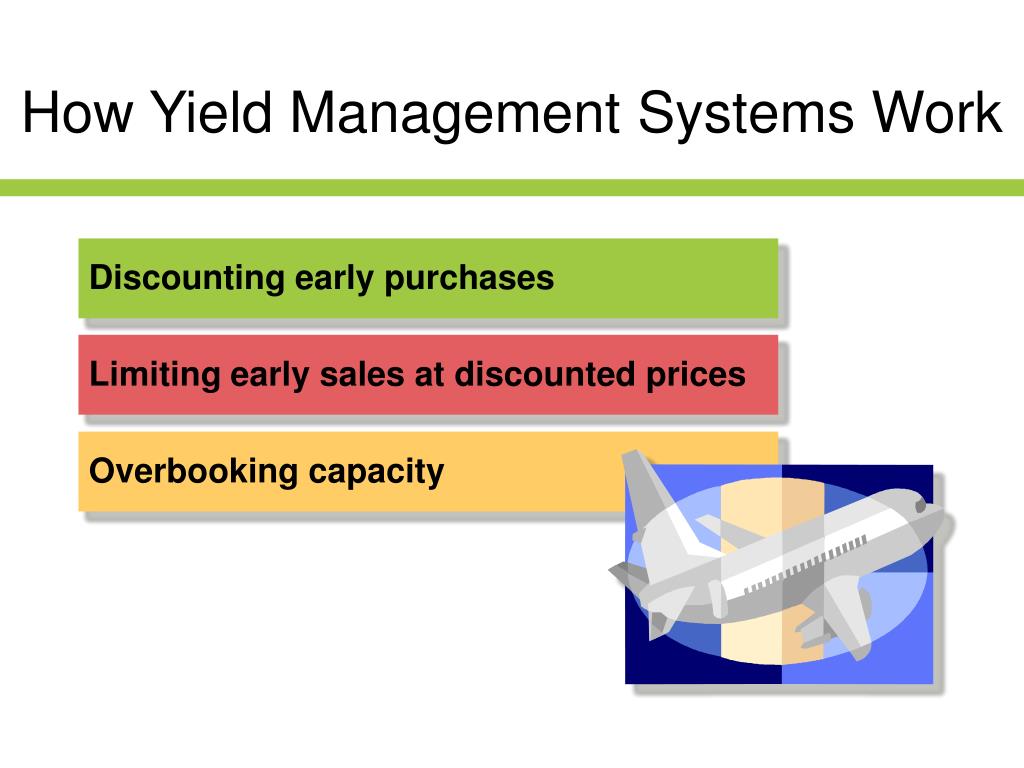 How Yield Management Systems Work

Discounting early purchases

Limiting early sales at discounted prices

Overbooking capacity